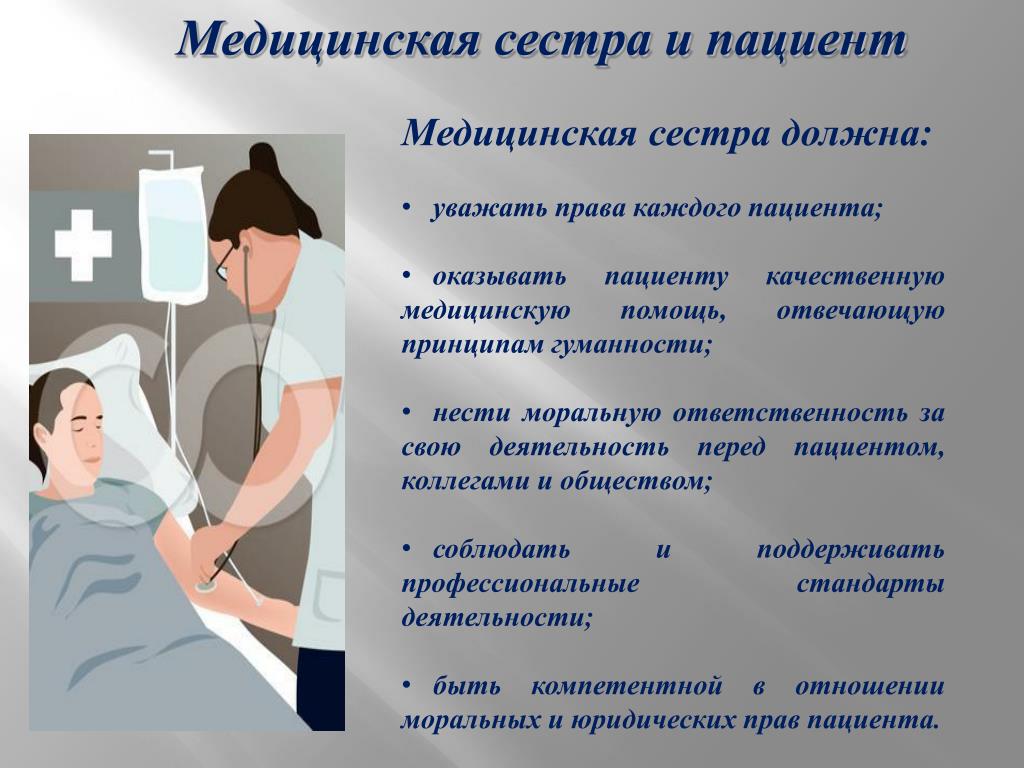 Медицинская сестра и пациент

Медицинская сестра должна:

• уважать права каждого пациента;

• оказывать пациенту качественную медицинскую помощь, отвечающую принципам гуманности;

• нести моральную ответственность за свою деятельность перед пациентом, коллегами и обществом;

• соблюдать и поддерживать профессиональные стандарты деятельности;

• быть компетентной в отношении моральных и юридических прав пациента.